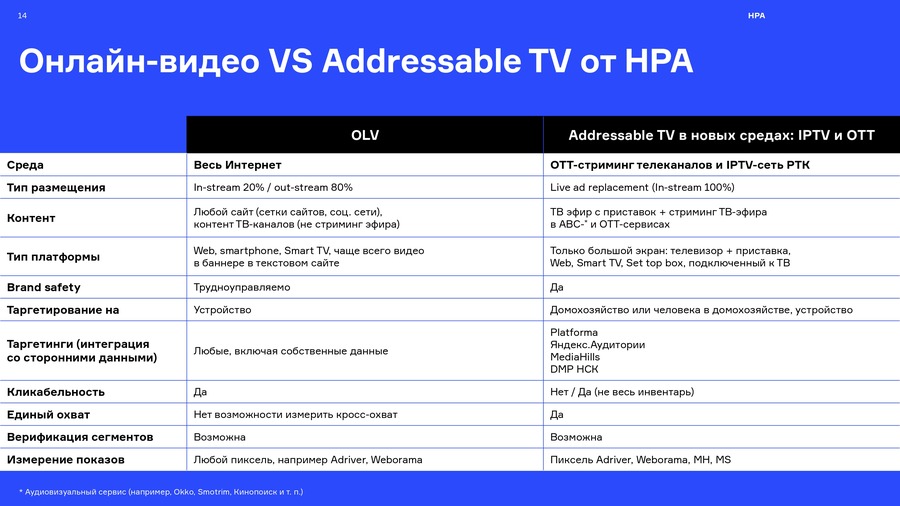 14

НРА

Онлайн-видео VS Addressable TV от НРА

| | OLV | Addressable TV в новых средах: IPTV и OTT |
|---|---|---|
| Среда | Весь Интернет | OTT-стриминг телеканалов и IPTV-сеть РТК |
| Тип размещения | In-stream 20% / out-stream 80% | Live ad replacement (In-stream 100%) |
| Контент | Любой сайт (сетки сайтов, соц. сети), контент ТВ-каналов (не стриминг эфира) | ТВ эфир с приставок + стриминг ТВ-эфира в АВС-* и OTT-сервисах |
| Тип платформы | Web, smartphone, Smart TV, чаще всего видео в баннере в текстовом сайте | Только большой экран: телевизор + приставка, Web, Smart TV, Set top box, подключенный к ТВ |
| Brand safety | Трудноуправляемо | Да |
| Таргетирование на | Устройство | Домохозяйство или человека в домохозяйстве, устройство |
| Таргетинги (интеграция со сторонними данными) | Любые, включая собственные данные | Platforma Яндекс.Аудитории MediaHills DMP НСК |
| Кликабельность | Да | Нет / Да (не весь инвентарь) |
| Единый охват | Нет возможности измерить кросс-охват | Да |
| Верификация сегментов | Возможна | Возможна |
| Измерение показов | Любой пиксель, например Adriver, Weborama | Пиксель Adriver, Weborama, MH, MS |

* Аудиовизуальный сервис (например, Okko, Smotrim, Кинопоиск и т. п.)